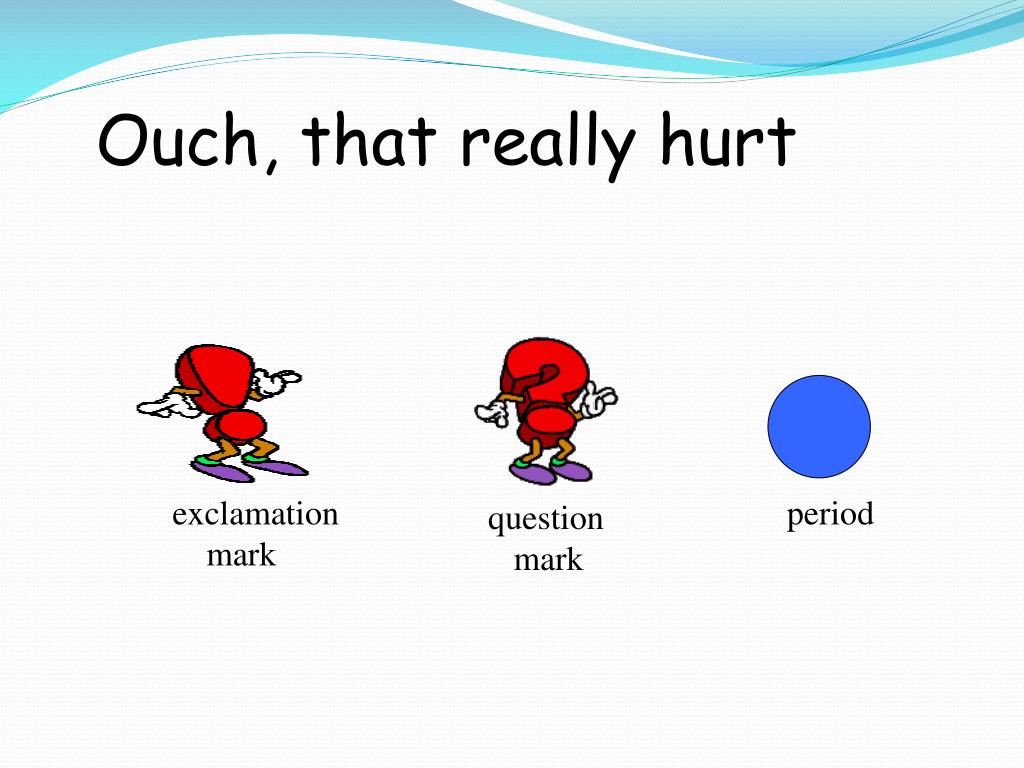 Ouch, that really hurt

exclamation mark

question mark

period